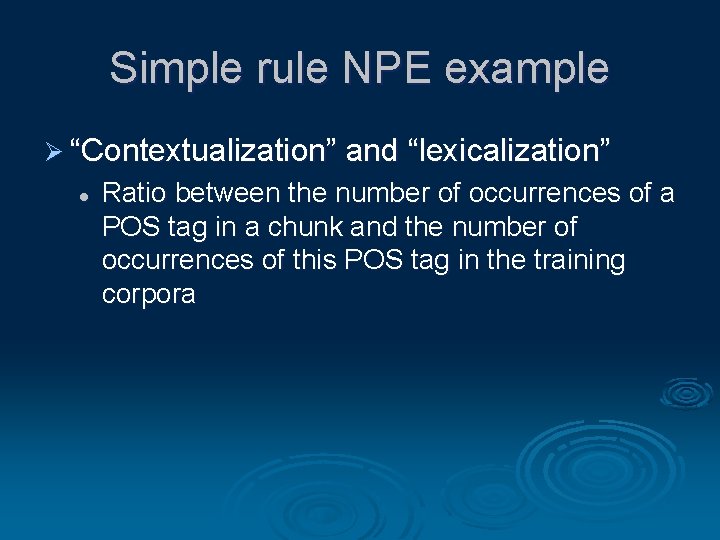 Simple rule NPE example

➢ "Contextualization" and "lexicalization"

• Ratio between the number of occurrences of a POS tag in a chunk and the number of occurrences of this POS tag in the training corpora